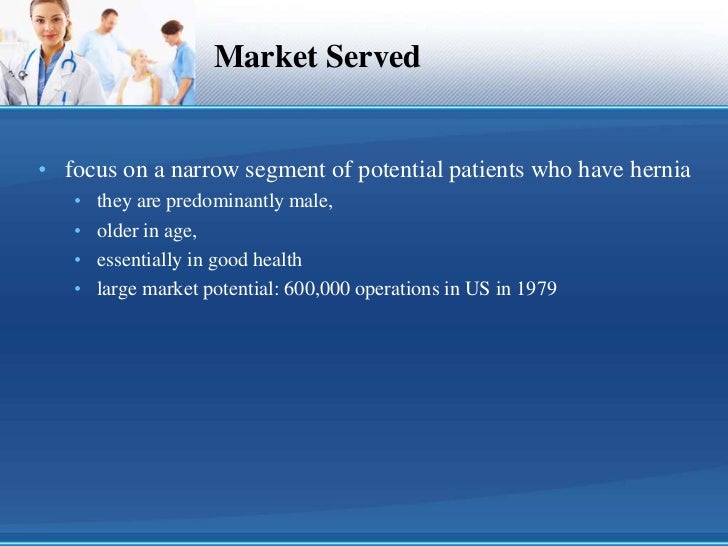 Market Served

• focus on a narrow segment of potential patients who have hernia
  • they are predominantly male,
  • older in age,
  • essentially in good health
  • large market potential: 600,000 operations in US in 1979